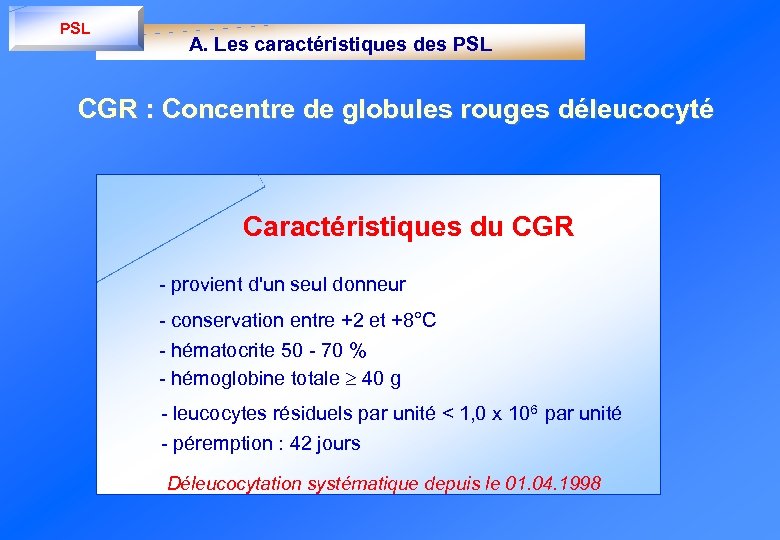 PSL

A. Les caractéristiques des PSL

CGR : Concentre de globules rouges déleucocyté

Caractéristiques du CGR

- provient d'un seul donneur

- conservation entre +2 et +8°C

- hématocrite 50 - 70 %

- hémoglobine totale $\geq$ 40 g

- leucocytes résiduels par unité < 1,0 x $10^6$ par unité

- péremption : 42 jours

Déleucocytation systématique depuis le 01.04.1998